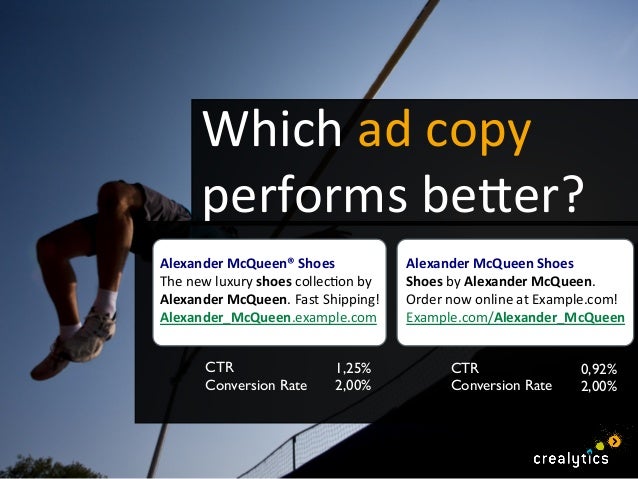 Which ad copy performs better?

Alexander McQueen® Shoes
The new luxury shoes collection by Alexander McQueen. Fast Shipping!
Alexander_McQueen.example.com

CTR 1,25%
Conversion Rate 2,00%

Alexander McQueen Shoes
Shoes by Alexander McQueen. Order now online at Example.com!
Example.com/Alexander_McQueen

CTR 0,92%
Conversion Rate 2,00%

crealytics